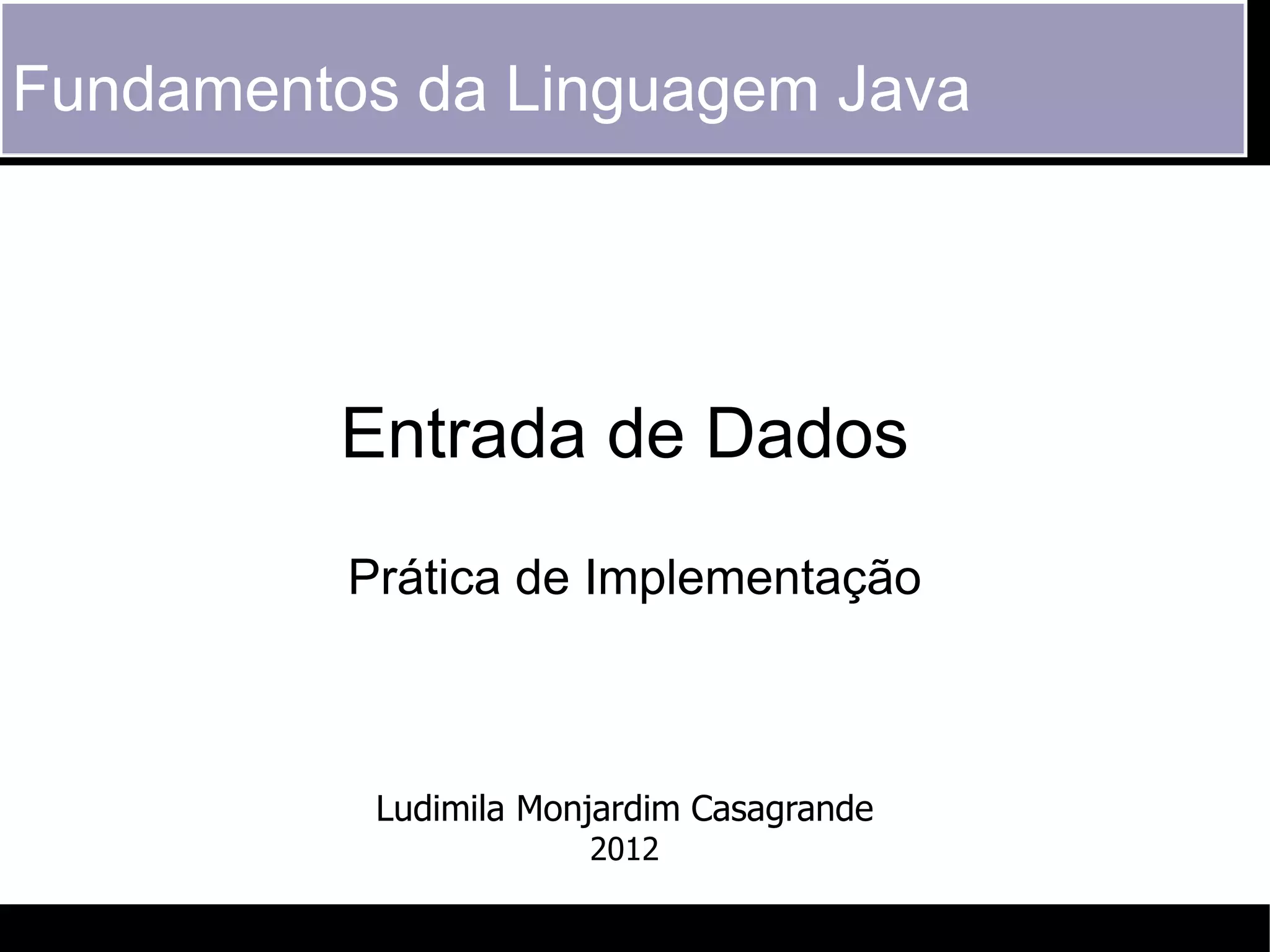 Fundamentos da Linguagem Java

Entrada de Dados

Prática de Implementação

Ludimila Monjardim Casagrande
2012